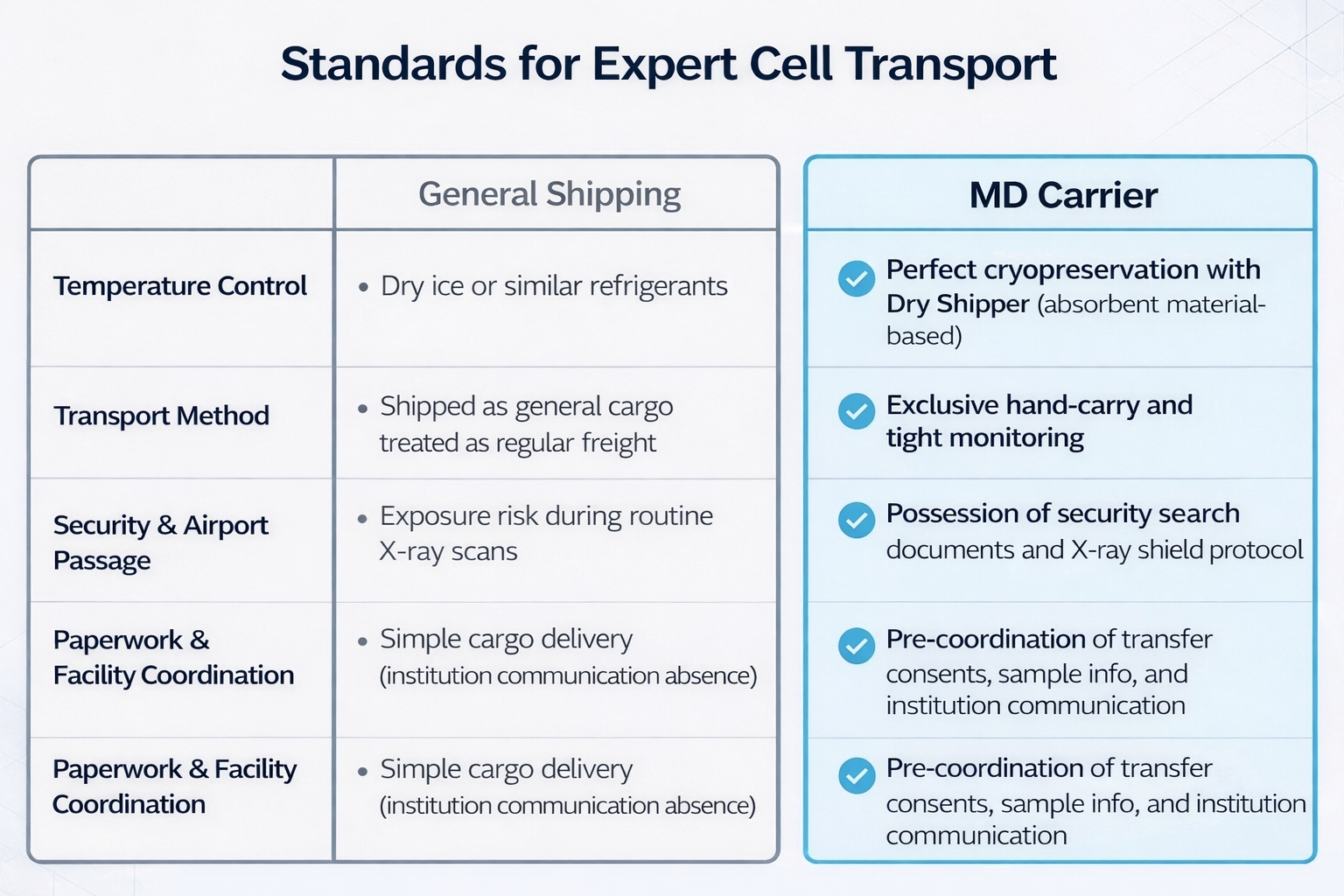 Standards for Expert Cell Transport

| | General Shipping | MD Carrier |
|---|---|---|
| Temperature Control | • Dry ice or similar refrigerants | Perfect cryopreservation with Dry Shipper (absorbent material-based) |
| Transport Method | • Shipped as general cargo treated as regular freight | Exclusive hand-carry and tight monitoring |
| Security & Airport Passage | • Exposure risk during routine X-ray scans | Possession of security search documents and X-ray shield protocol |
| Paperwork & Facility Coordination | • Simple cargo delivery (institution communication absence) | Pre-coordination of transfer consents, sample info, and institution communication |
| Paperwork & Facility Coordination | • Simple cargo delivery (institution communication absence) | Pre-coordination of transfer consents, sample info, and institution communication |